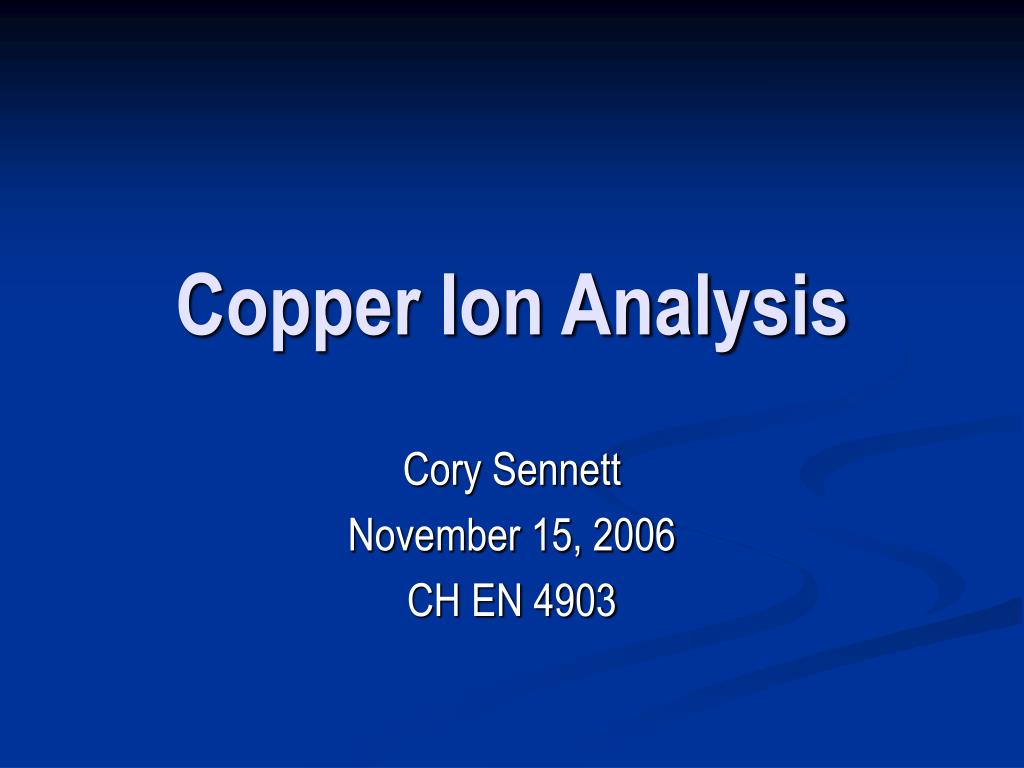 Copper Ion Analysis

Cory Sennett
November 15, 2006
CH EN 4903